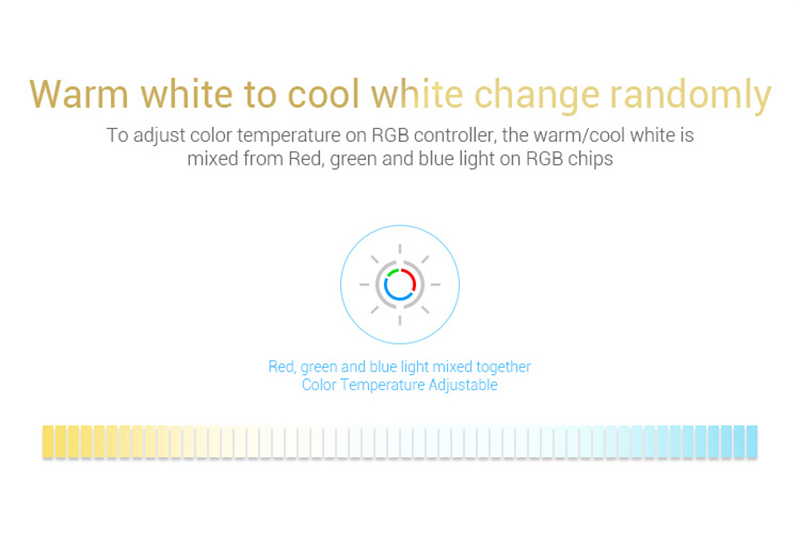 Warm white to cool white change randomly

To adjust color temperature on RGB controller, the warm/cool white is mixed from Red, green and blue light on RGB chips

Red, green and blue light mixed together
Color Temperature Adjustable